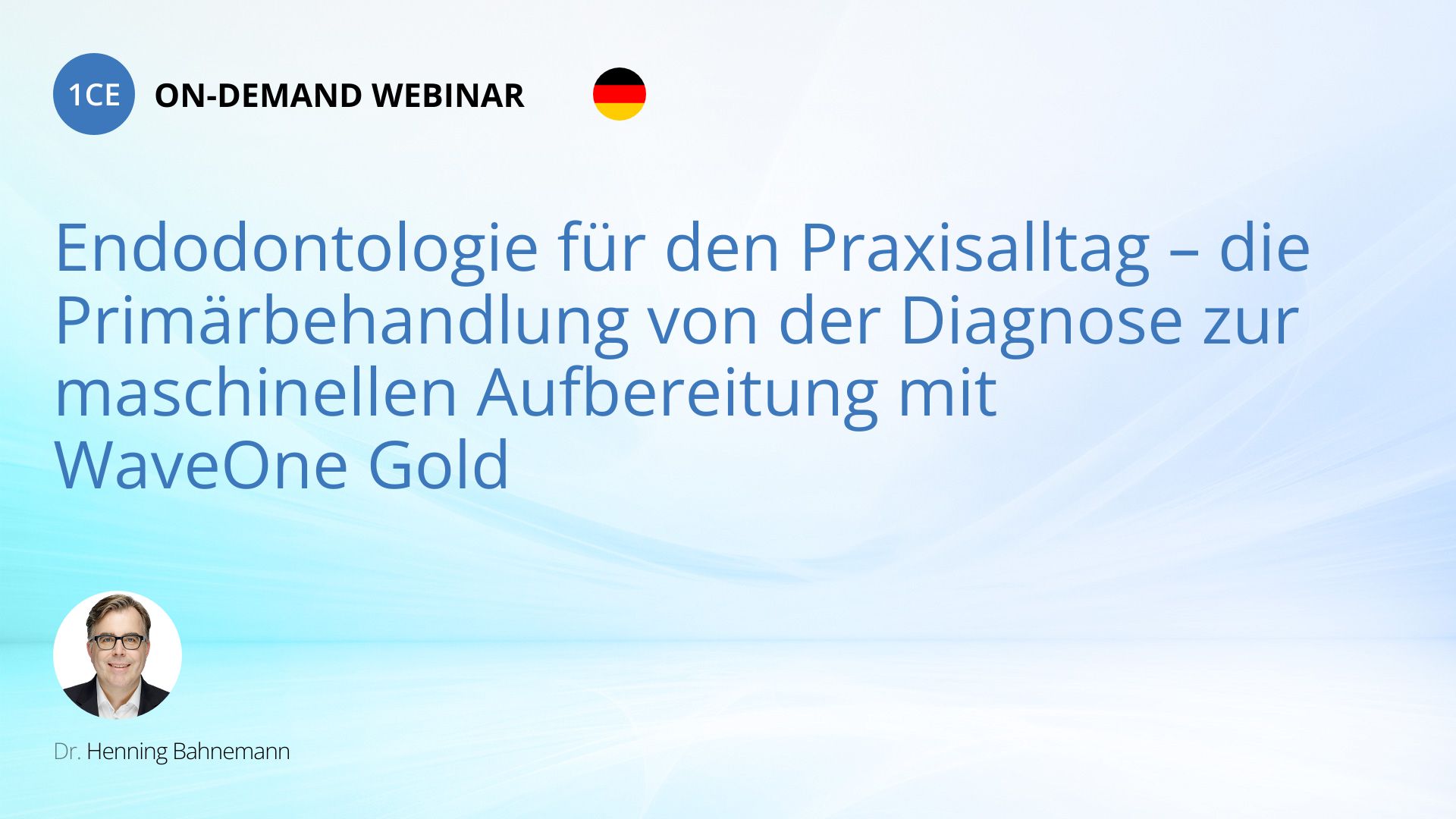 1CE ON-DEMAND WEBINAR

Endodontologie für den Praxisalltag – die Primärbehandlung von der Diagnose zur maschinellen Aufbereitung mit WaveOne Gold

Dr. Henning Bahnemann